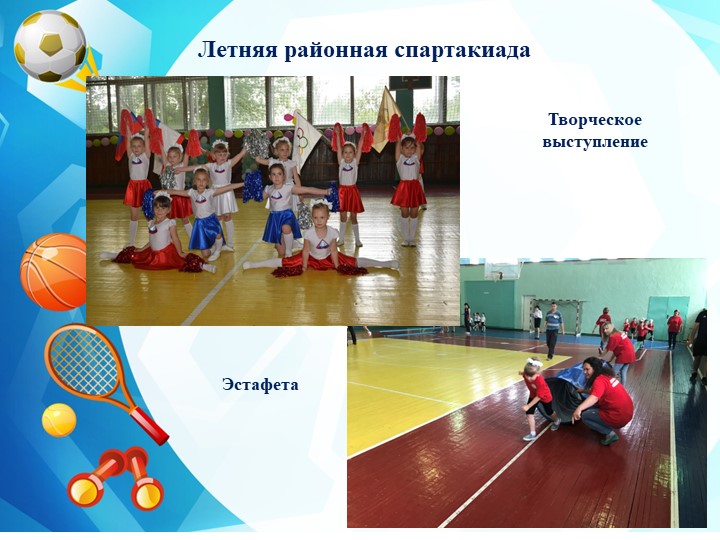 Летняя районная спартакиада

Творческое выступление

Эстафета